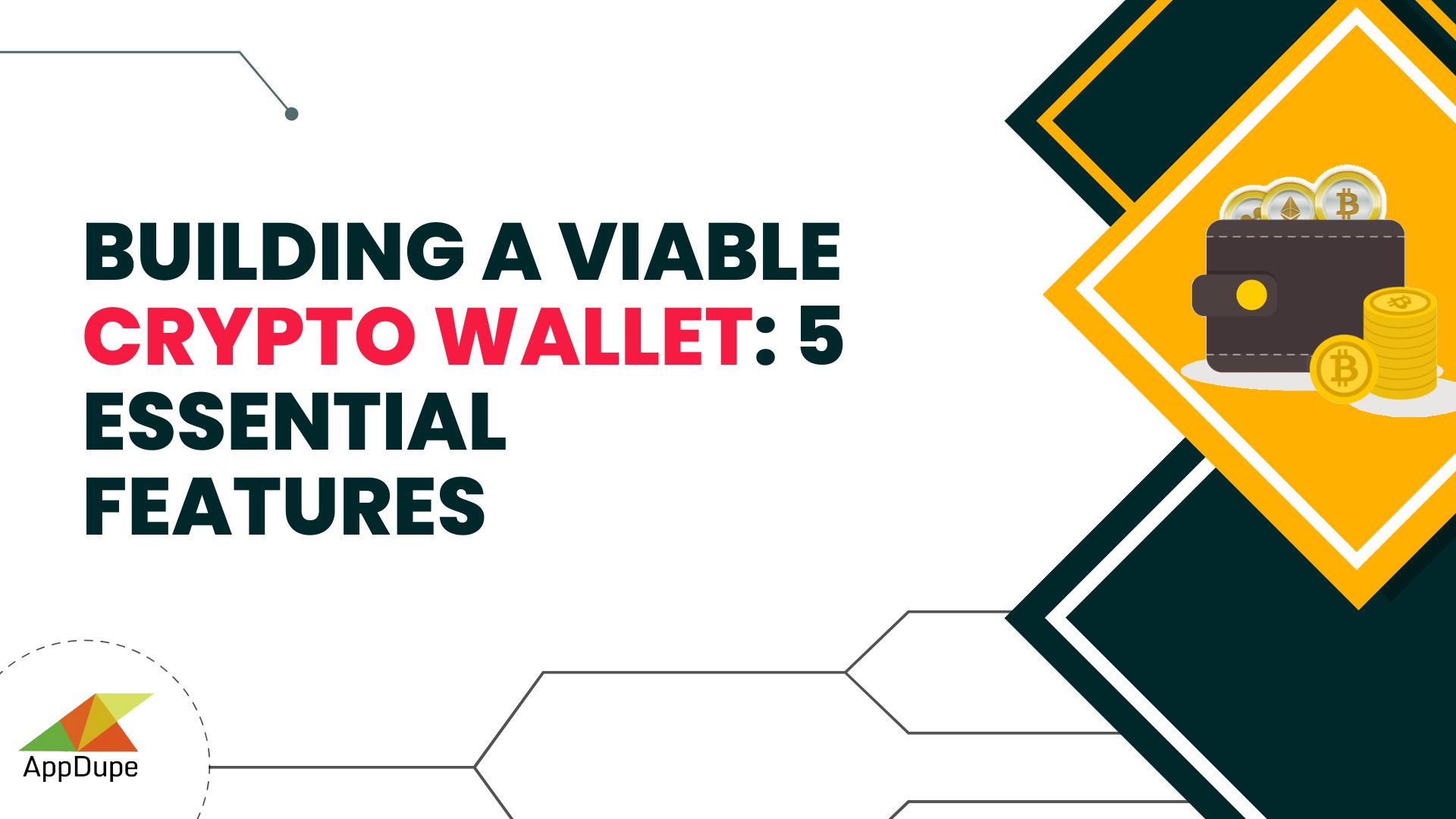 BUILDING A VIABLE CRYPTO WALLET: 5 ESSENTIAL FEATURES

AppDupe